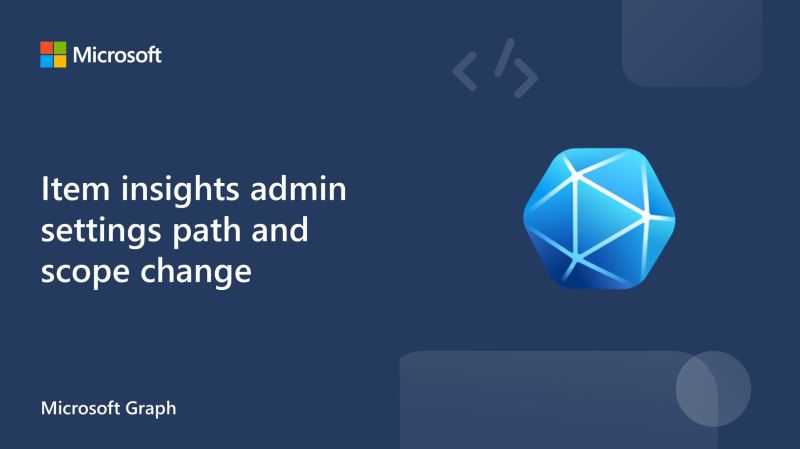 Microsoft

Item insights admin settings path and scope change

Microsoft Graph